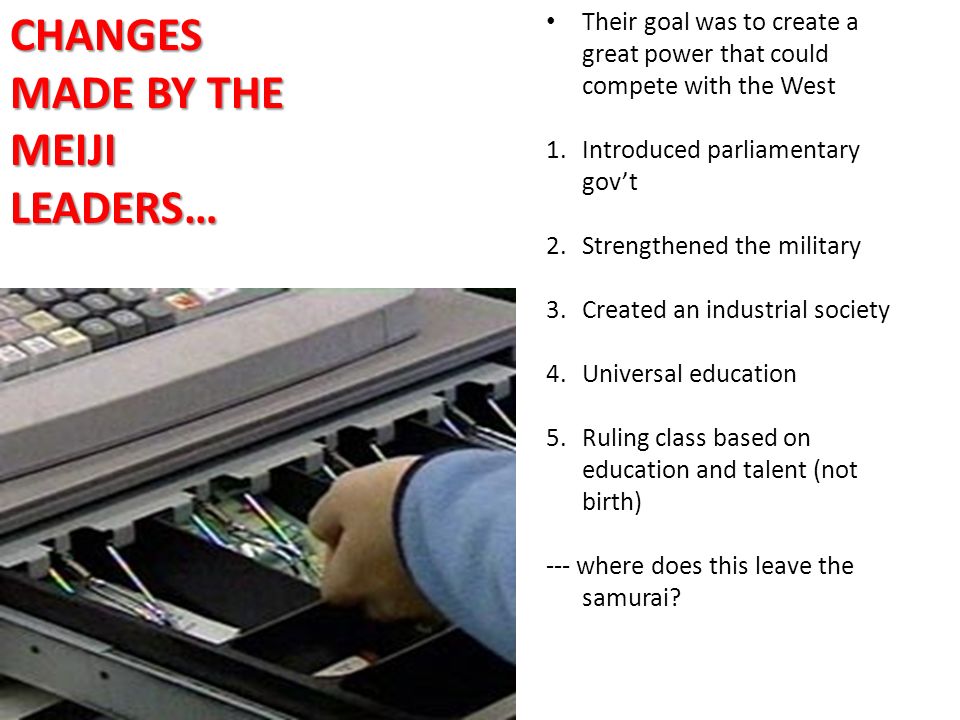 CHANGES MADE BY THE MEIJI LEADERS…

• Their goal was to create a great power that could compete with the West

1. Introduced parliamentary gov’t

2. Strengthened the military

3. Created an industrial society

4. Universal education

5. Ruling class based on education and talent (not birth)

--- where does this leave the samurai?